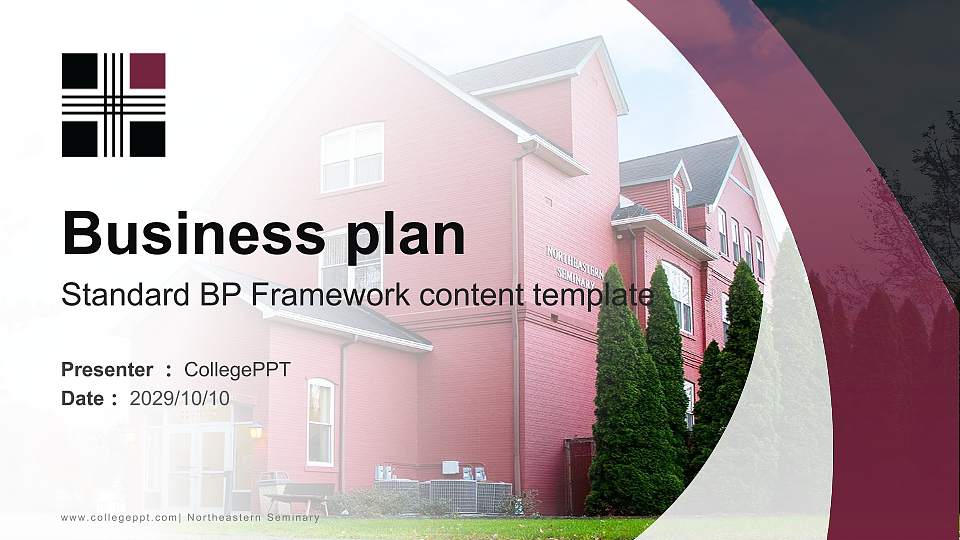 Business plan

Standard BP Framework content template

NORTHEASTERN SEMINARY

Presenter : CollegePPT
Date : 2029/10/10

www.collegeppt.com| Northeastern Seminary